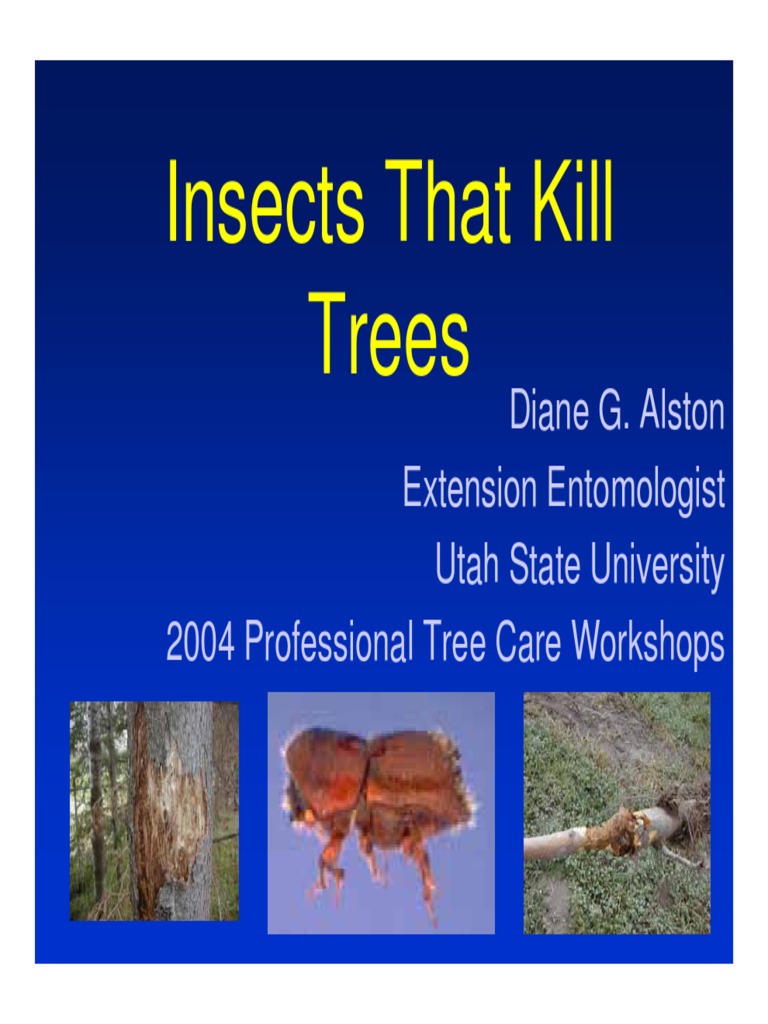 Insects That Kill Trees

Diane G. Alston
Extension Entomologist
Utah State University
2004 Professional Tree Care Workshops